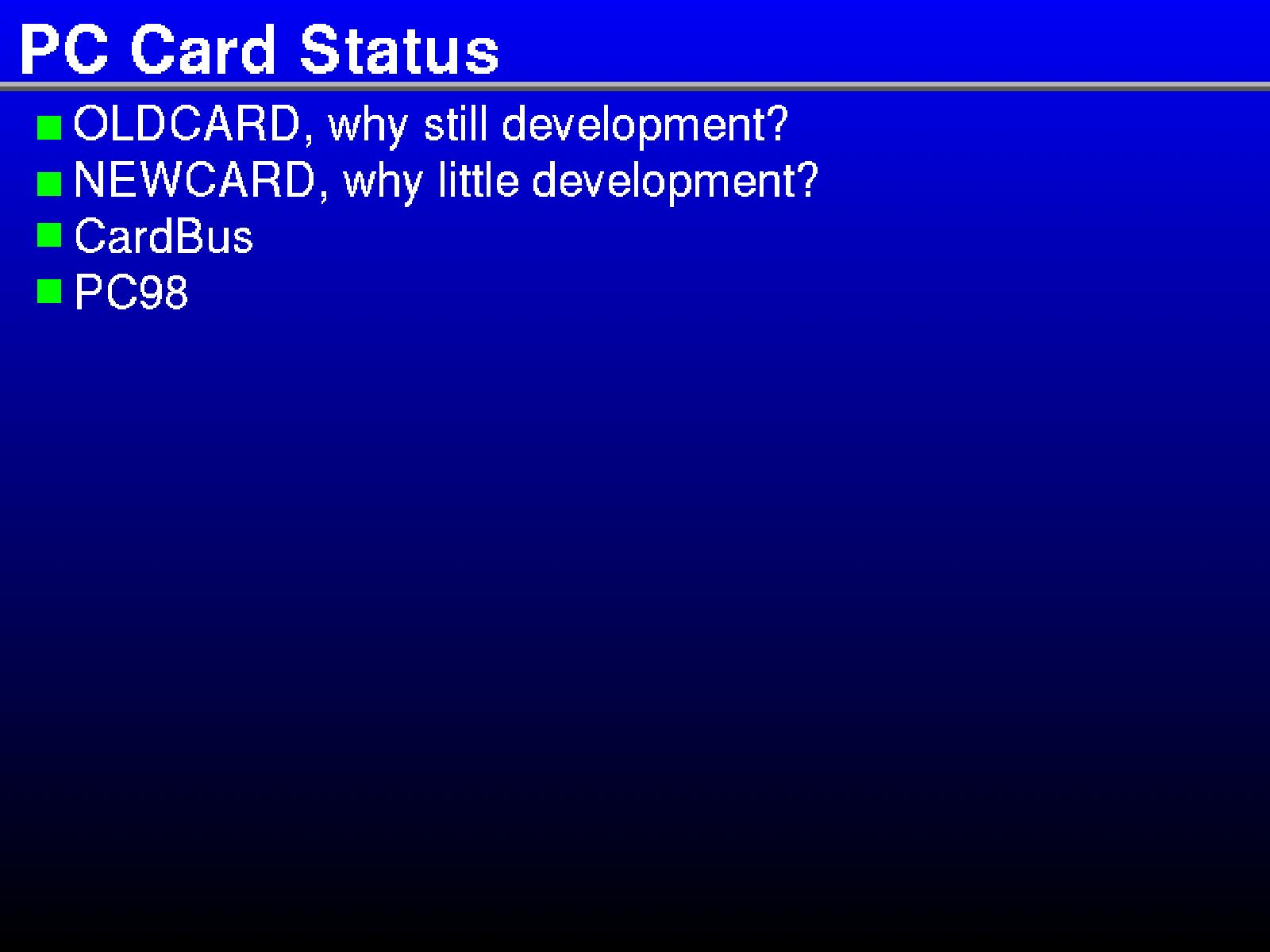 PC Card Status

- OLDCARD, why still development?
- NEWCARD, why little development?
- CardBus
- PC98